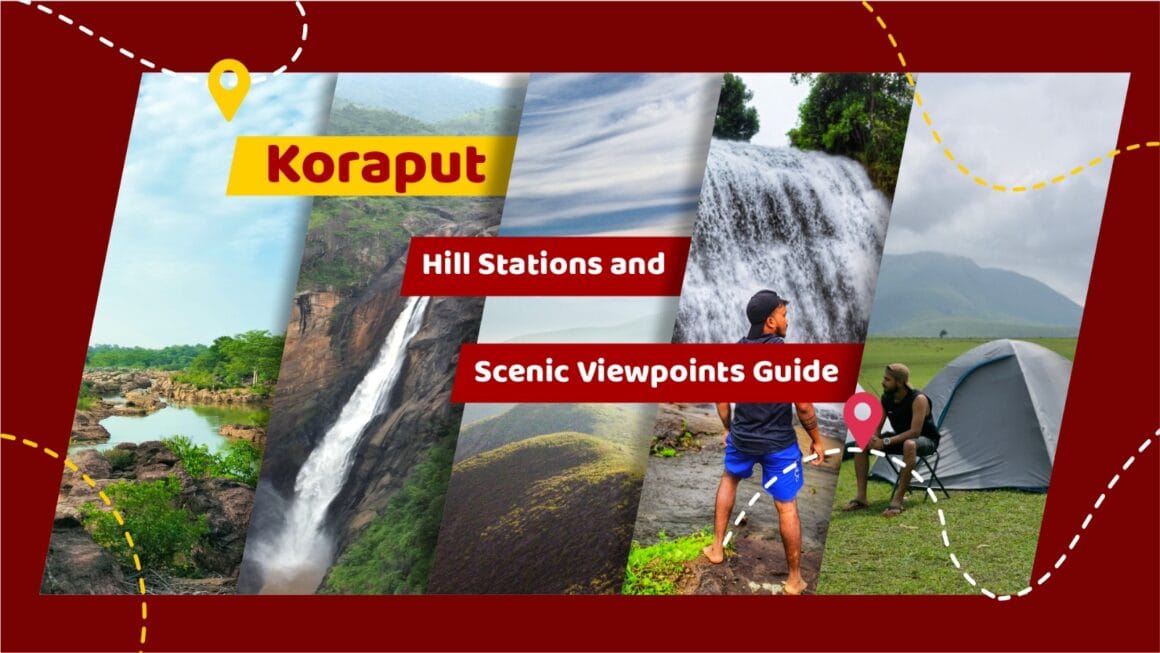 Koraput

Hill Stations and

Scenic Viewpoints Guide